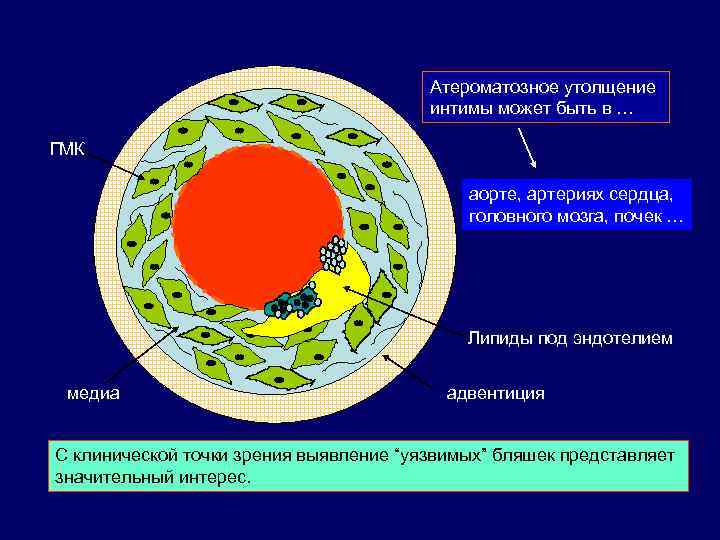 Атероматозное утолщение интимы может быть в …

ГМК

аорте, артериях сердца, головного мозга, почек …

Липиды под эндотелием

медиа

адвентиция

С клинической точки зрения выявление “уязвимых” бляшек представляет значительный интерес.